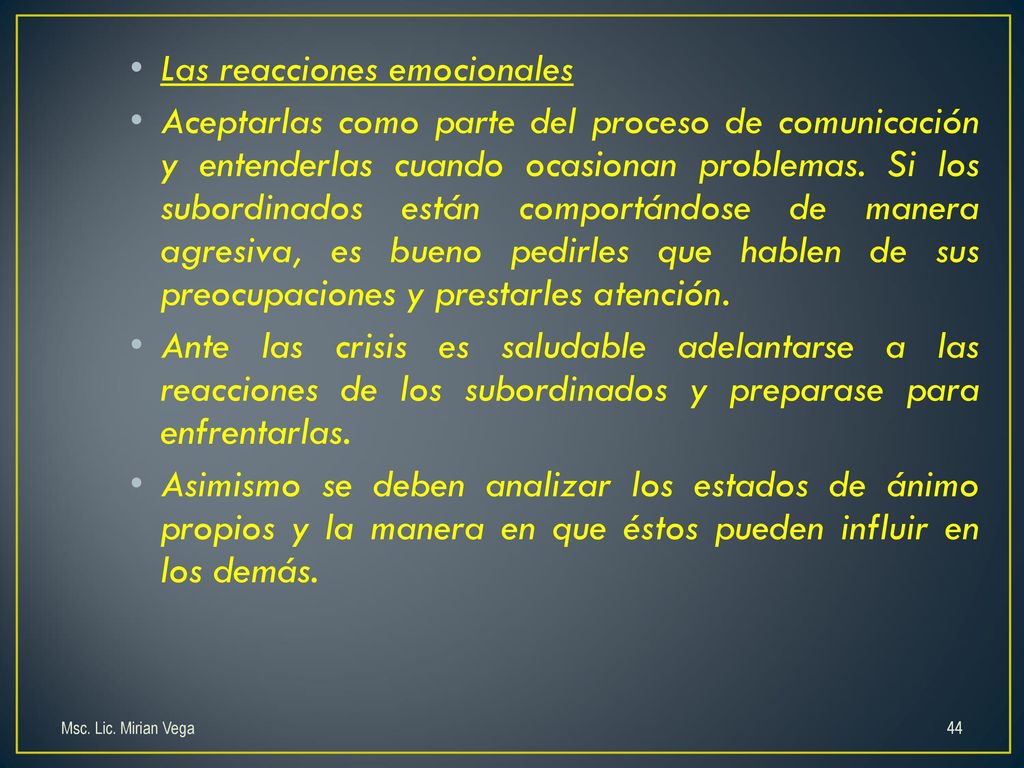 • Las reacciones emocionales

• Aceptarlas como parte del proceso de comunicación y entenderlas cuando ocasionan problemas. Si los subordinados están comportándose de manera agresiva, es bueno pedirles que hablen de sus preocupaciones y prestarles atención.

• Ante las crisis es saludable adelantarse a las reacciones de los subordinados y preparase para enfrentarlas.

• Asimismo se deben analizar los estados de ánimo propios y la manera en que éstos pueden influir en los demás.

Msc. Lic. Mirian Vega

44